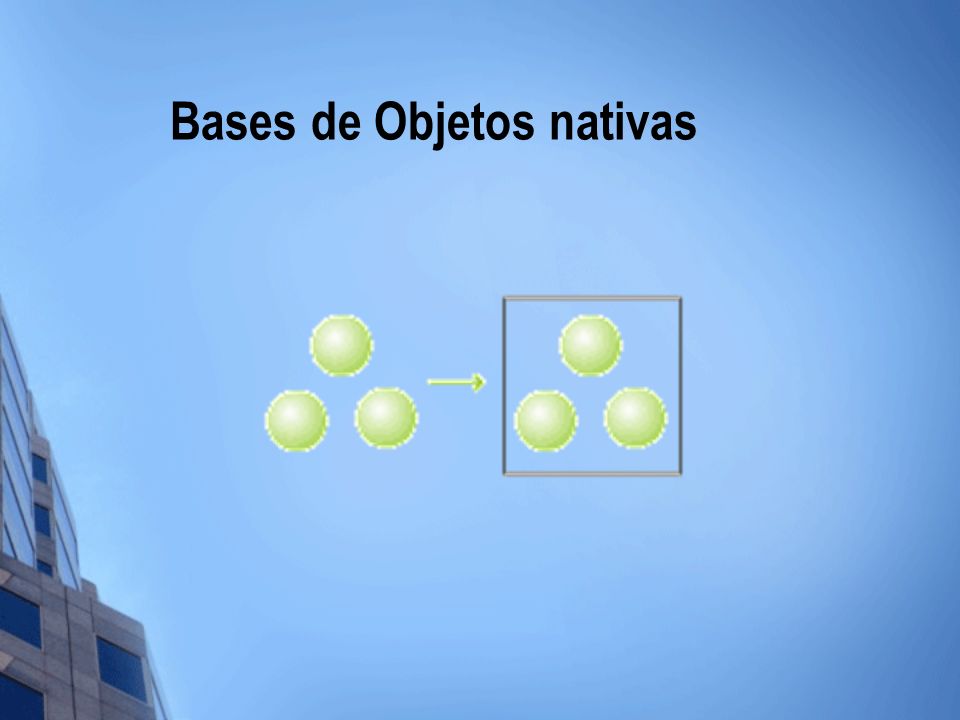 Bases de Objetos nativas